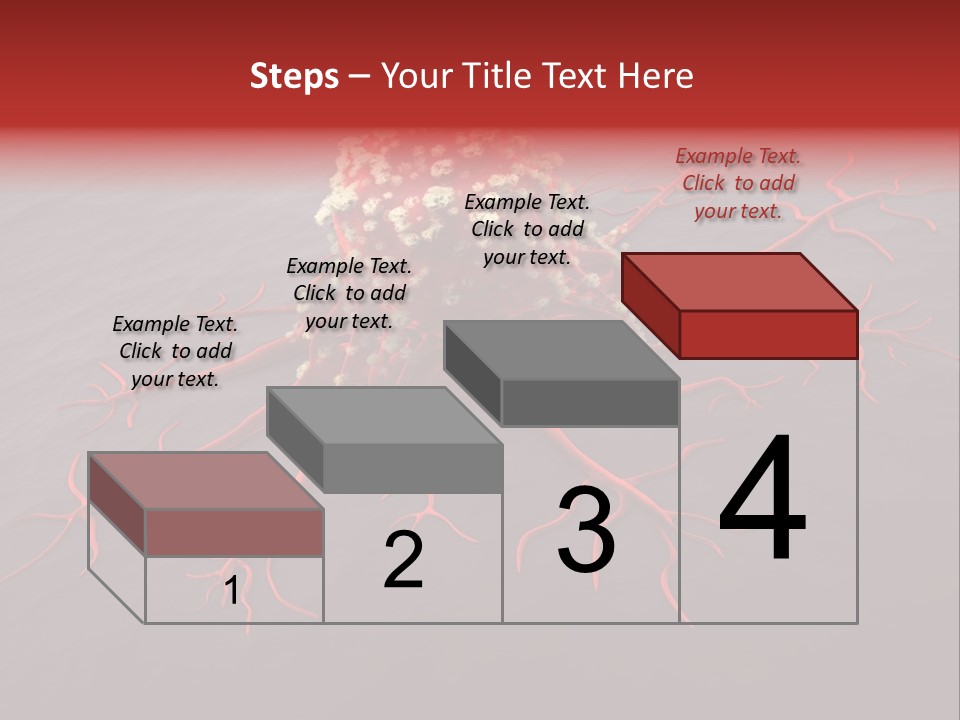 Steps – Your Title Text Here

Example Text. Click to add your text.

Example Text. Click to add your text.

Example Text. Click to add your text.

Example Text. Click to add your text.

1

2

3

4